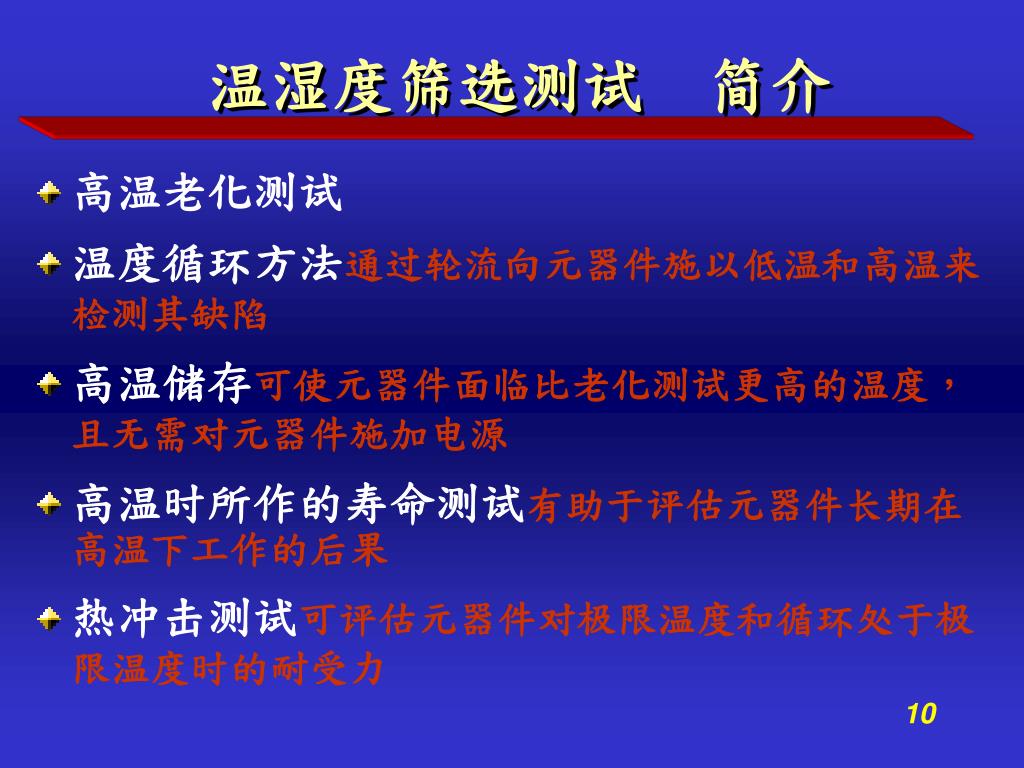 温湿度筛选测试　简介

高温老化测试

温度循环方法通过轮流向元器件施以低温和高温来检测其缺陷

高温储存可使元器件面临比老化测试更高的温度，且无需对元器件施加电源

高温时所作的寿命测试有助于评估元器件长期在高温下工作的后果

热冲击测试可评估元器件对极限温度和循环处于极限温度时的耐受力

10